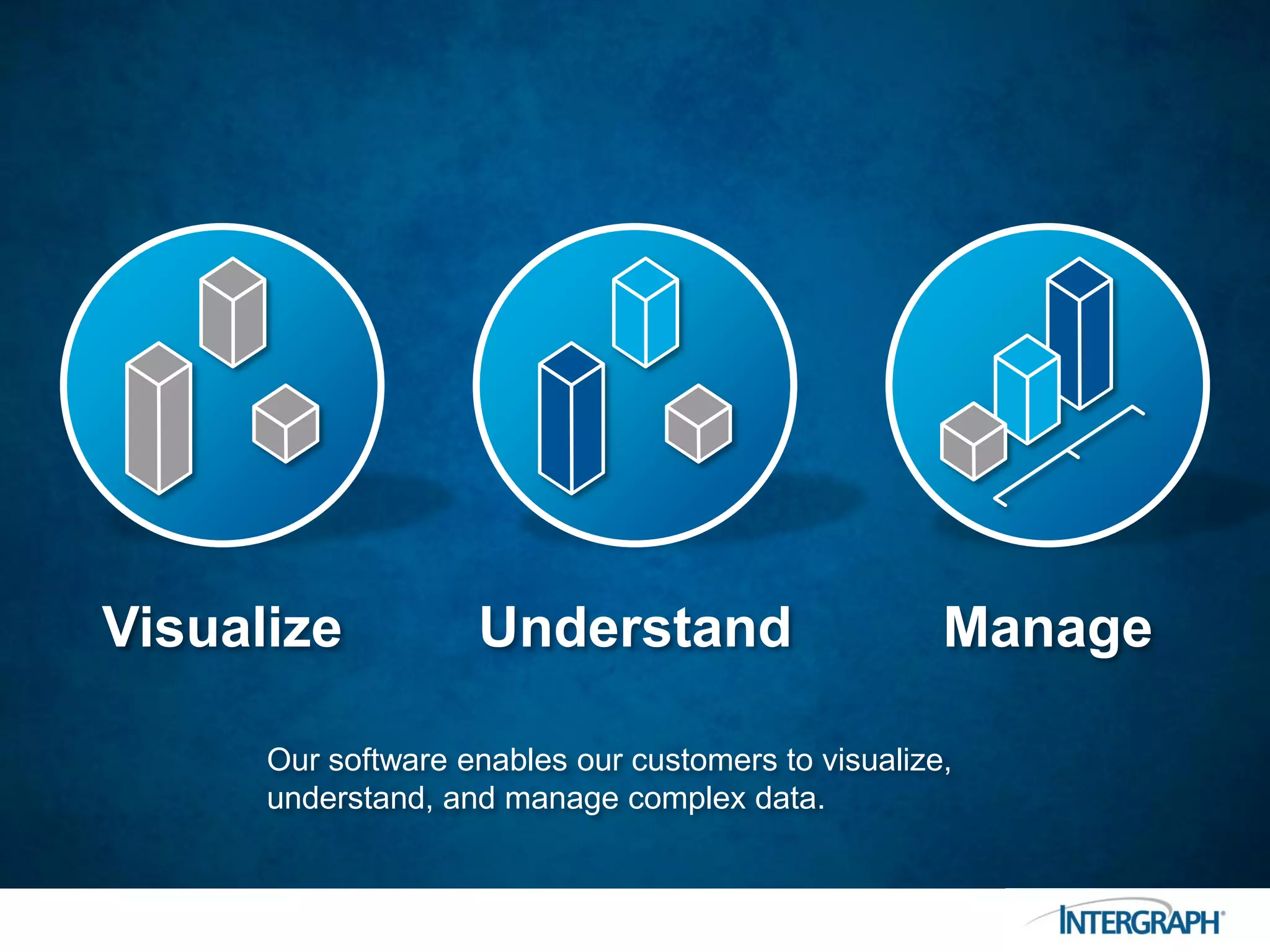 Visualize

Understand

Manage

Our software enables our customers to visualize, understand, and manage complex data.

INTERGRAPH®